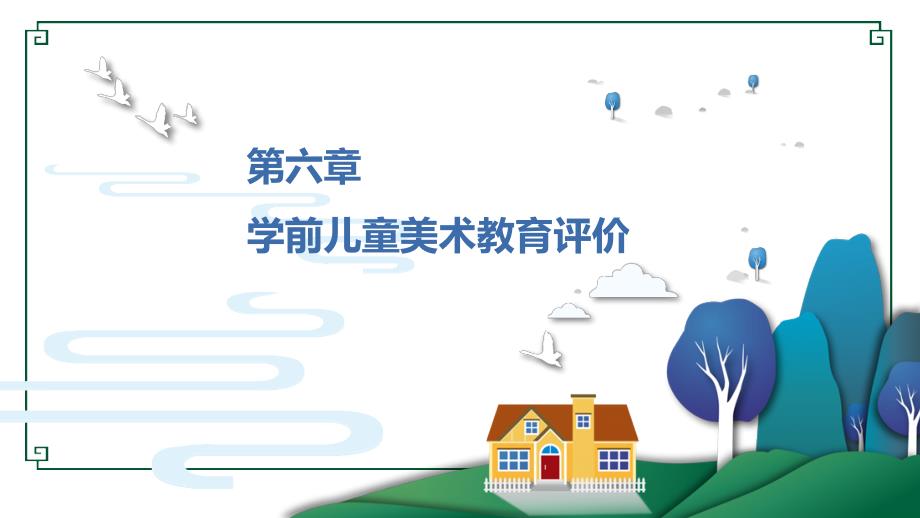 第六章
学前儿童美术教育评价